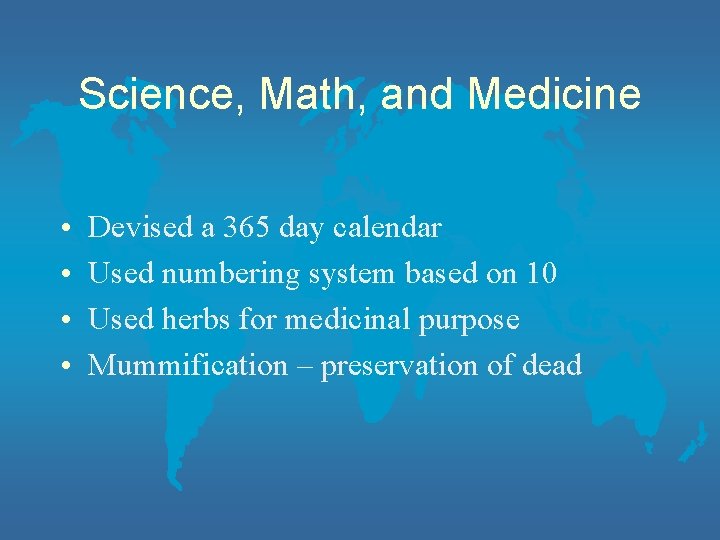 Science, Math, and Medicine

• Devised a 365 day calendar
• Used numbering system based on 10
• Used herbs for medicinal purpose
• Mummification – preservation of dead